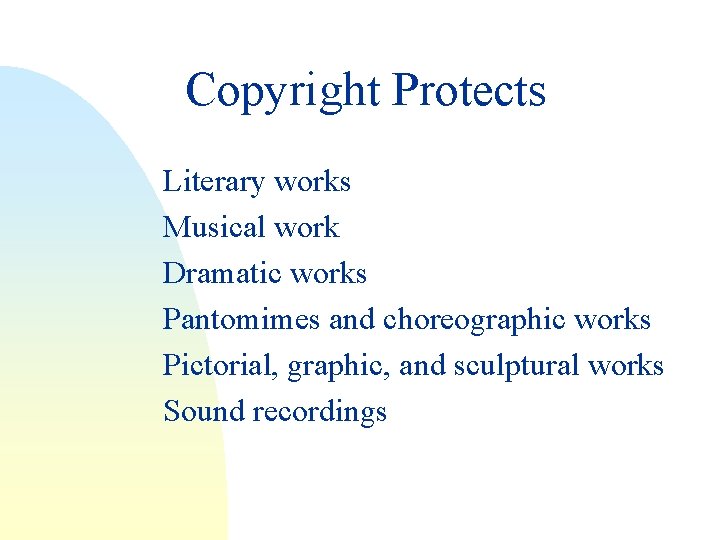 Copyright Protects

Literary works
Musical work
Dramatic works
Pantomimes and choreographic works
Pictorial, graphic, and sculptural works
Sound recordings